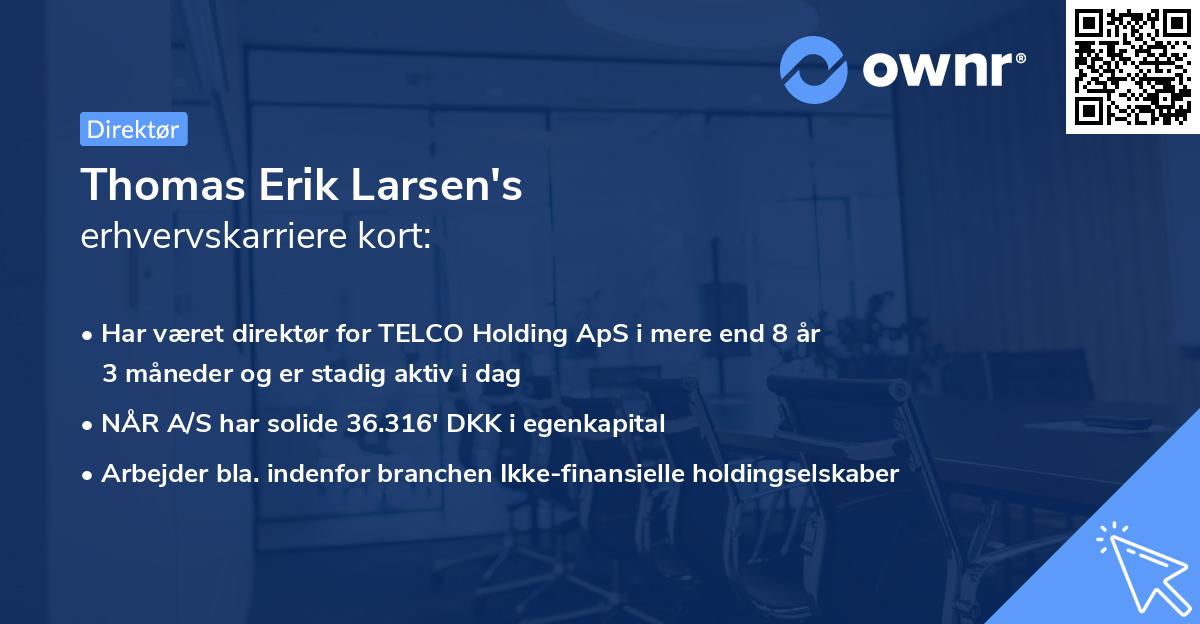 ownr®

Direktør

Thomas Erik Larsen's
erhvervskarriere kort:

• Har været direktør for TELCO Holding ApS i mere end 8 år 3 måneder og er stadig aktiv i dag
• NÅR A/S har solide 36.316' DKK i egenkapital
• Arbejder bla. indenfor branchen Ikke-finansielle holdingselskaber